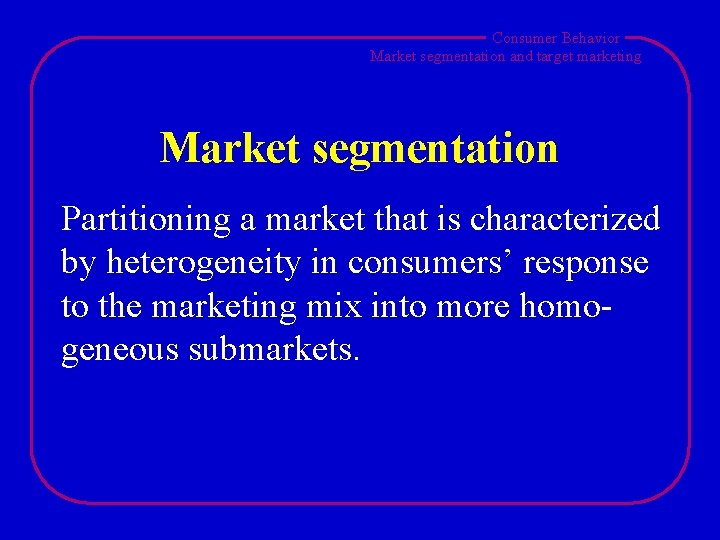 Consumer Behavior
Market segmentation and target marketing

Market segmentation

Partitioning a market that is characterized by heterogeneity in consumers’ response to the marketing mix into more homogeneous submarkets.